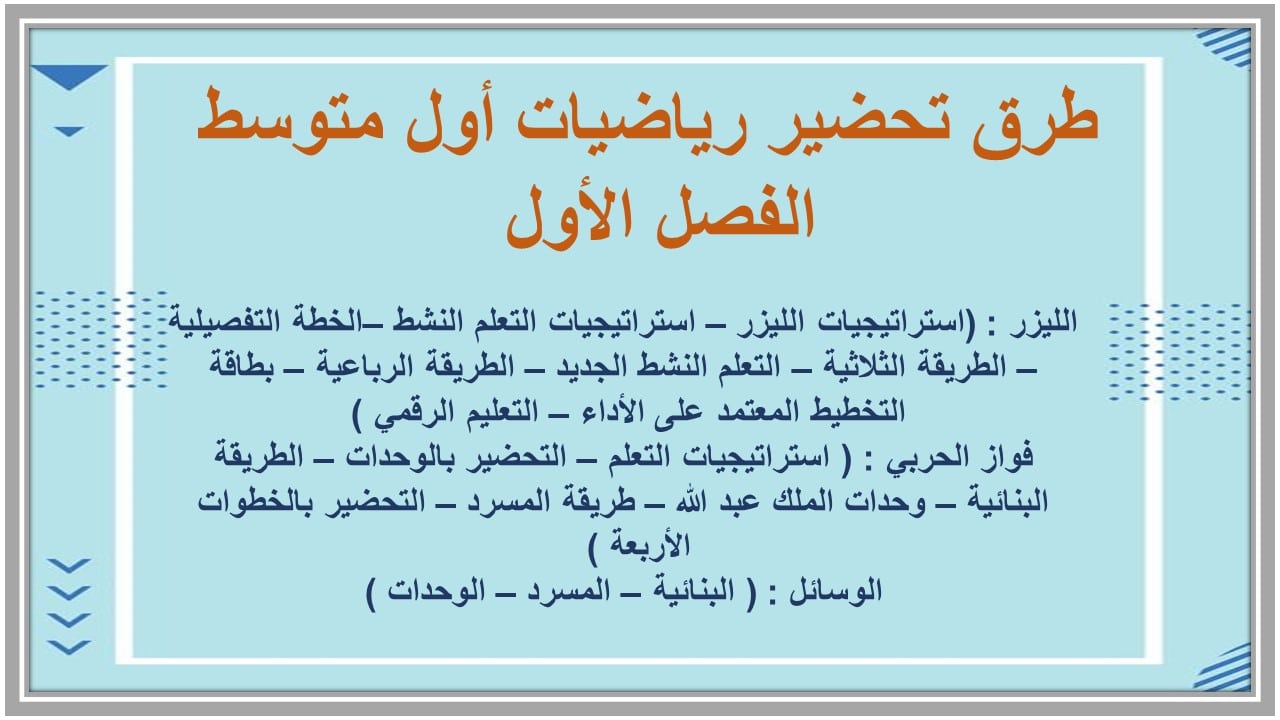 طرق تحضير رياضيات أول متوسط
الفصل الأول

الليزر : (استراتيجيات الليزر – استراتيجيات التعلم النشط –الخطة التفصيلية – الطريقة الثلاثية – التعلم النشط الجديد – الطريقة الرباعية – بطاقة التخطيط المعتمد على الأداء – التعليم الرقمي )
فواز الحربي : ( استراتيجيات التعلم – التحضير بالوحدات – الطريقة البنائية – وحدات الملك عبد الله – طريقة المسرد – التحضير بالخطوات الأربعة )
الوسائل : ( البنائية – المسرد – الوحدات )